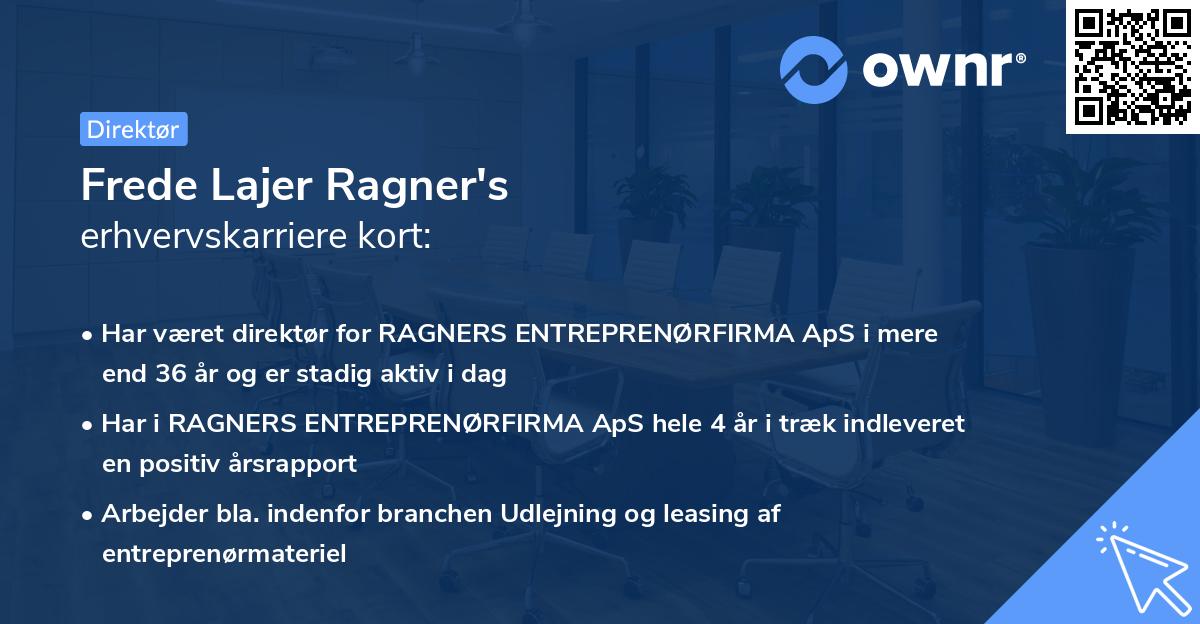 ownr®

Direktør

Frede Lajer Ragner's
erhvervskarriere kort:

• Har været direktør for RAGNERS ENTREPRENØRFIRMA ApS i mere end 36 år og er stadig aktiv i dag

• Har i RAGNERS ENTREPRENØRFIRMA ApS hele 4 år i træk indleveret en positiv årsrapport

• Arbejder bla. indenfor branchen Udlejning og leasing af entreprenørmateriel